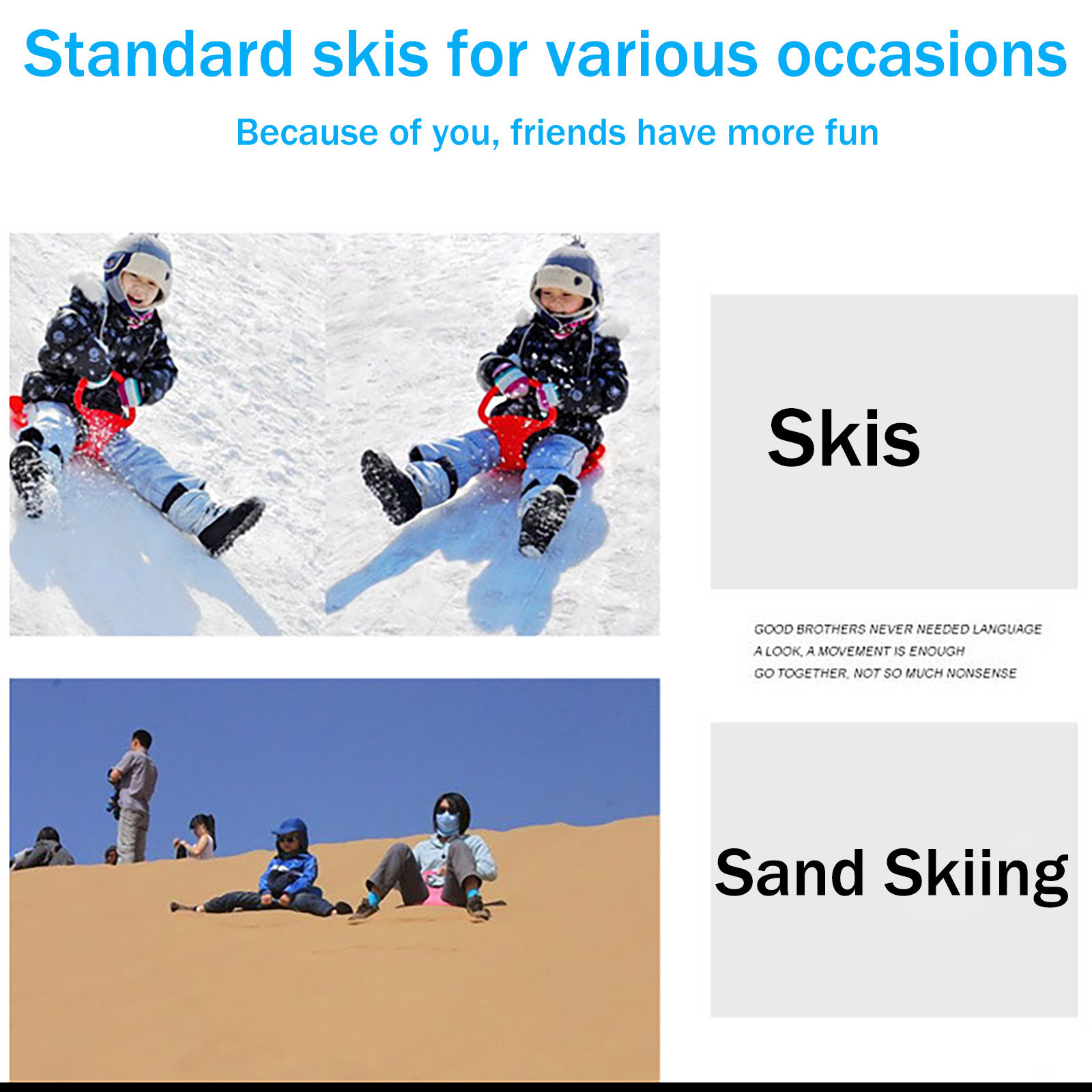 Standard skis for various occasions

Because of you, friends have more fun

Skis

GOOD BROTHERS NEVER NEEDED LANGUAGE
A LOOK, A MOVEMENT IS ENOUGH
GO TOGETHER, NOT SO MUCH NONSENSE

Sand Skiing